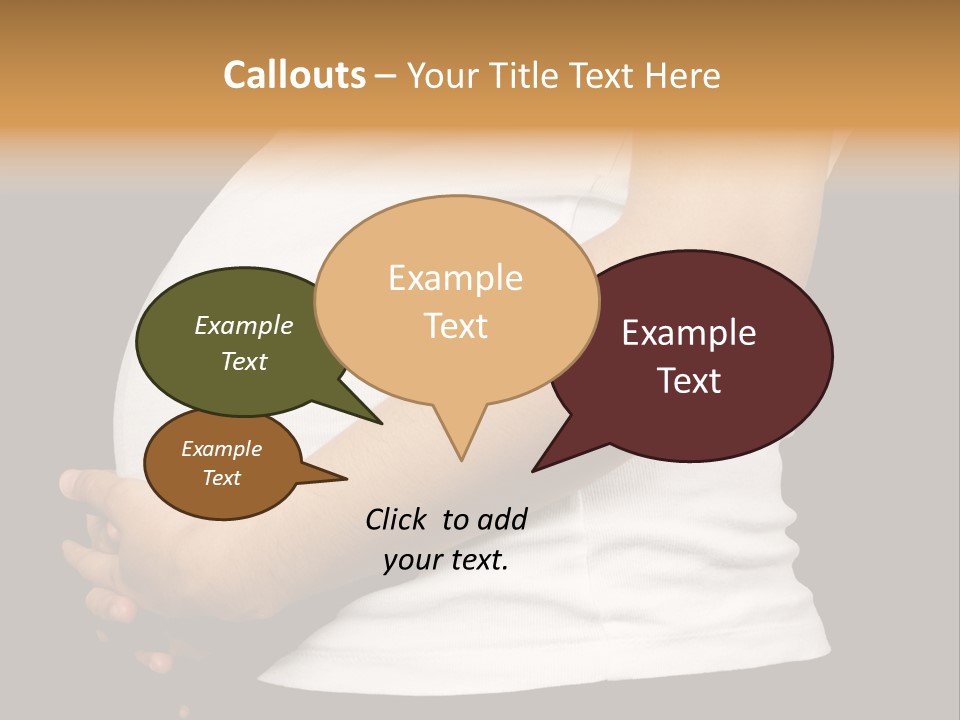 Callouts – Your Title Text Here

Example Text

Example Text

Example Text

Example Text

Click to add your text.